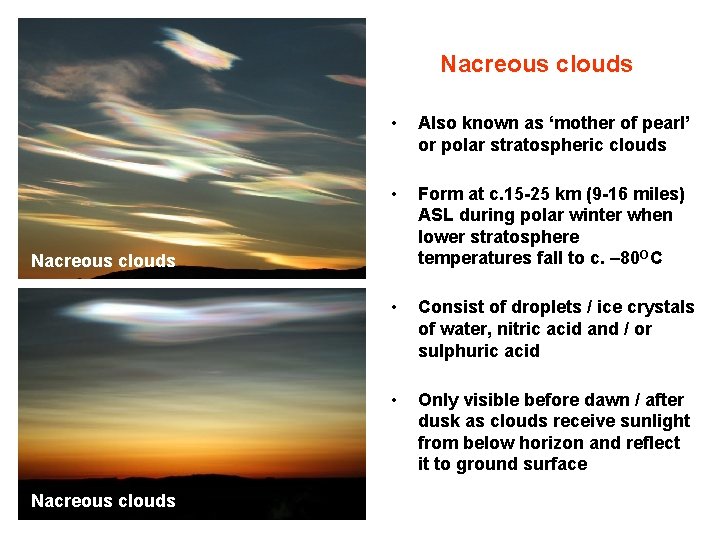 Nacreous clouds

Nacreous clouds

Nacreous clouds

• Also known as ‘mother of pearl’ or polar stratospheric clouds

• Form at c.15-25 km (9-16 miles) ASL during polar winter when lower stratosphere temperatures fall to c. –80$^{O}$C

• Consist of droplets / ice crystals of water, nitric acid and / or sulphuric acid

• Only visible before dawn / after dusk as clouds receive sunlight from below horizon and reflect it to ground surface